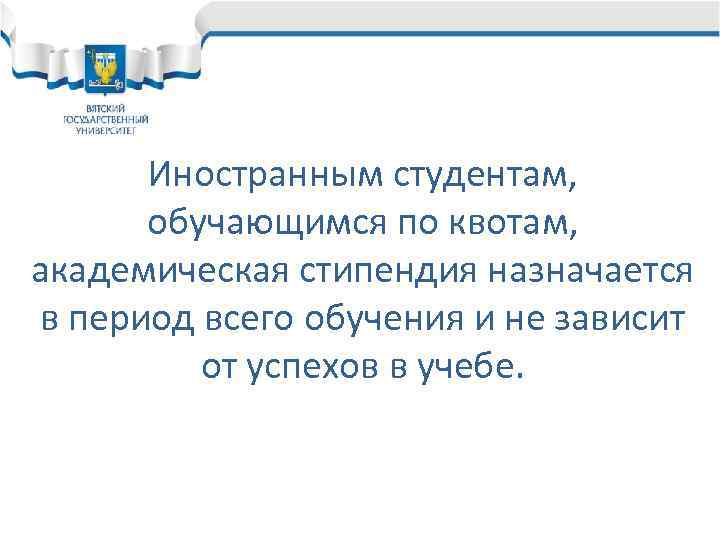 ВЯТСКИЙ ГОСУДАРСТВЕННЫЙ УНИВЕРСИТЕТ

Иностранным студентам, обучающимся по квотам, академическая стипендия назначается в период всего обучения и не зависит от успехов в учебе.